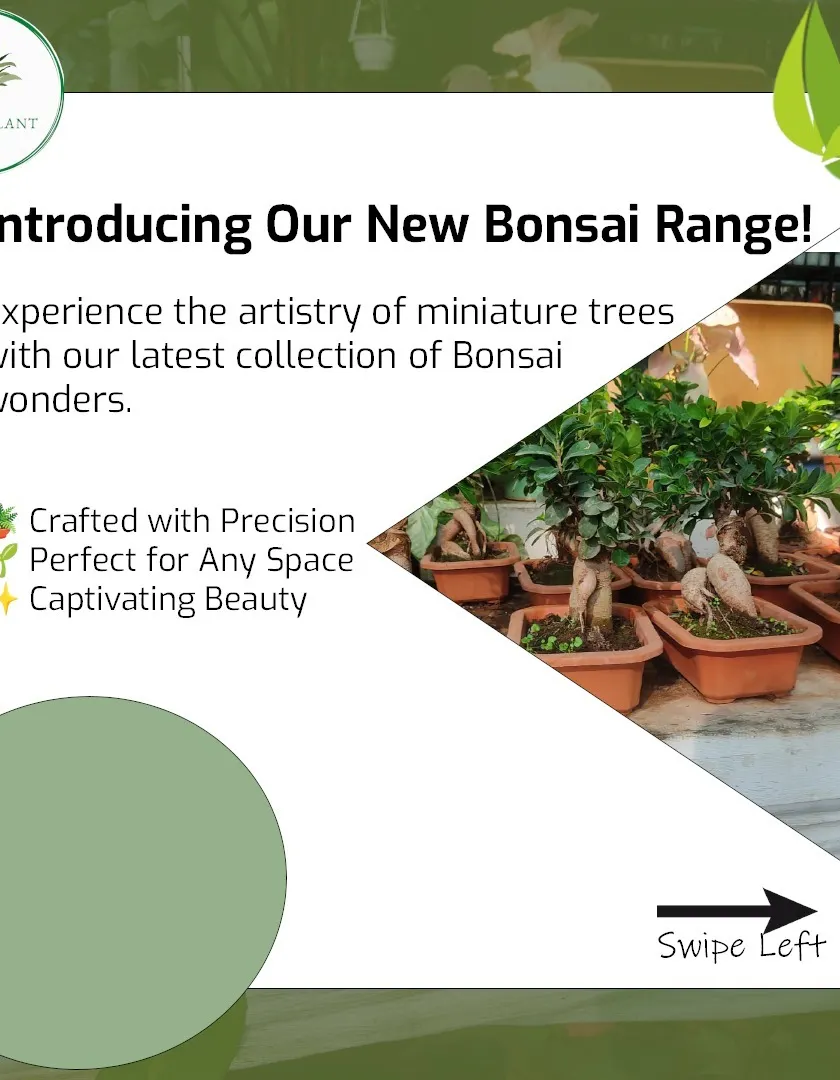 LANT

ntroducing Our New Bonsai Range!

xperience the artistry of miniature trees vith our latest collection of Bonsai vonders.

🪴 Crafted with Precision
🌱 Perfect for Any Space
✨ Captivating Beauty

Swipe Left